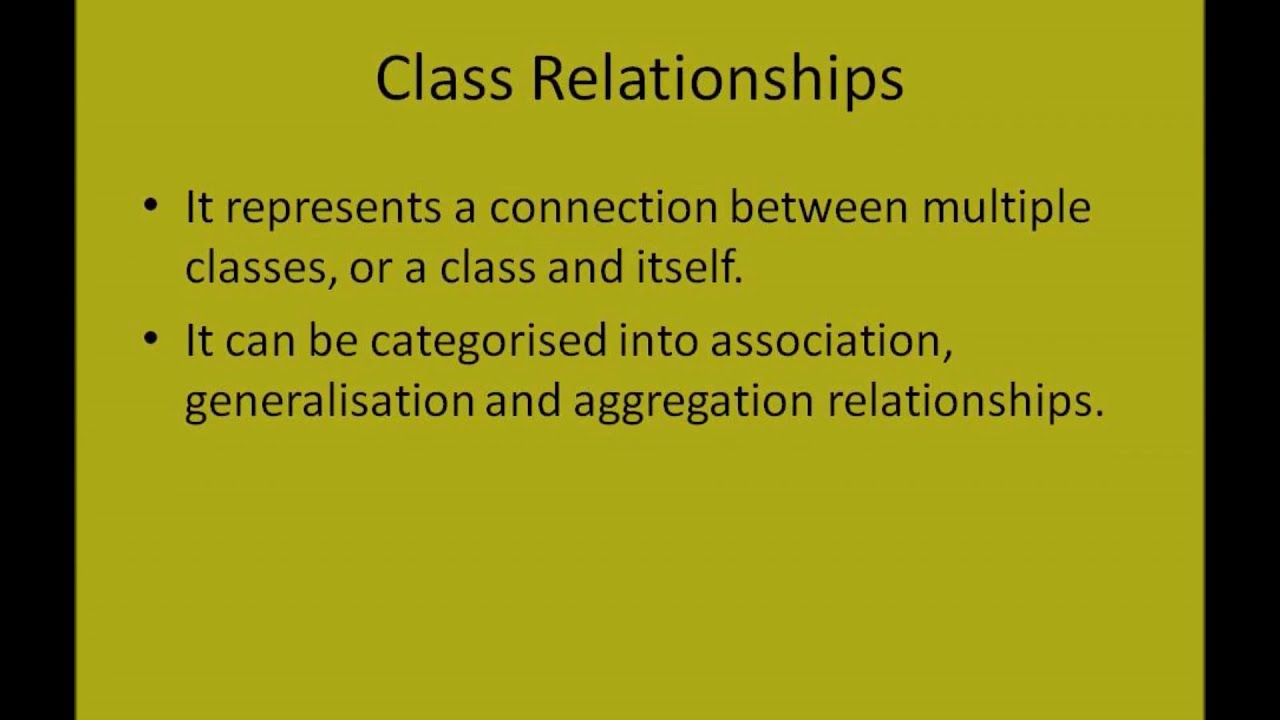 Class Relationships

• It represents a connection between multiple classes, or a class and itself.

• It can be categorised into association, generalisation and aggregation relationships.